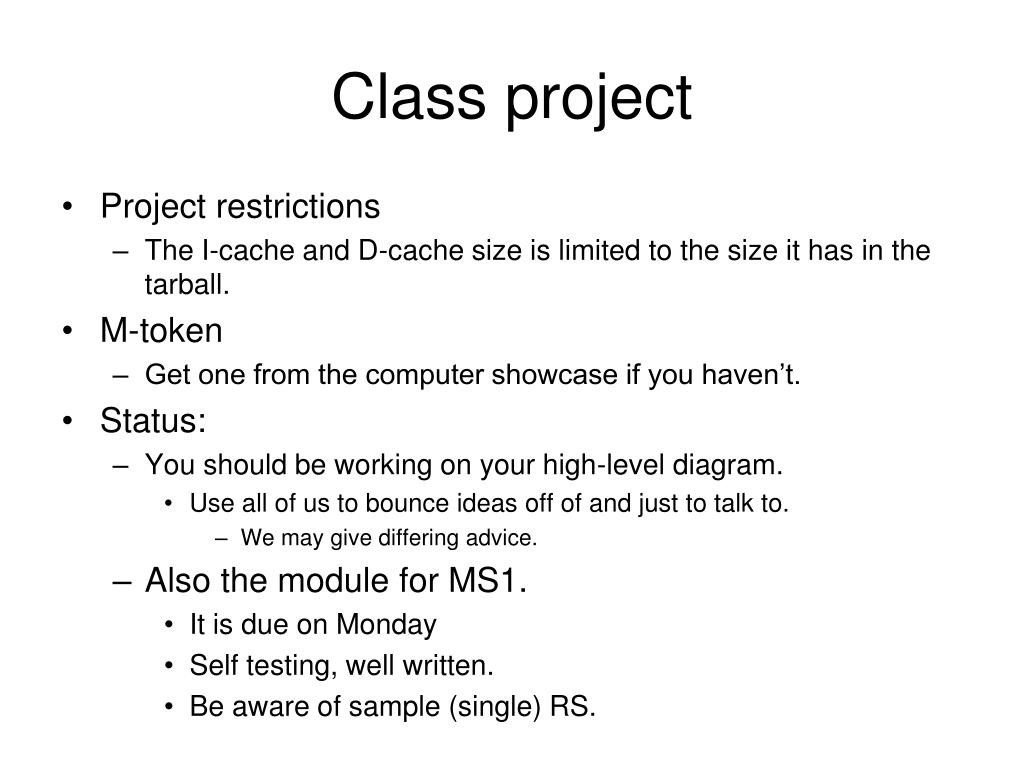 Class project

• Project restrictions
– The I-cache and D-cache size is limited to the size it has in the tarball.
• M-token
– Get one from the computer showcase if you haven’t.
• Status:
– You should be working on your high-level diagram.
• Use all of us to bounce ideas off of and just to talk to.
– We may give differing advice.
– Also the module for MS1.
• It is due on Monday
• Self testing, well written.
• Be aware of sample (single) RS.